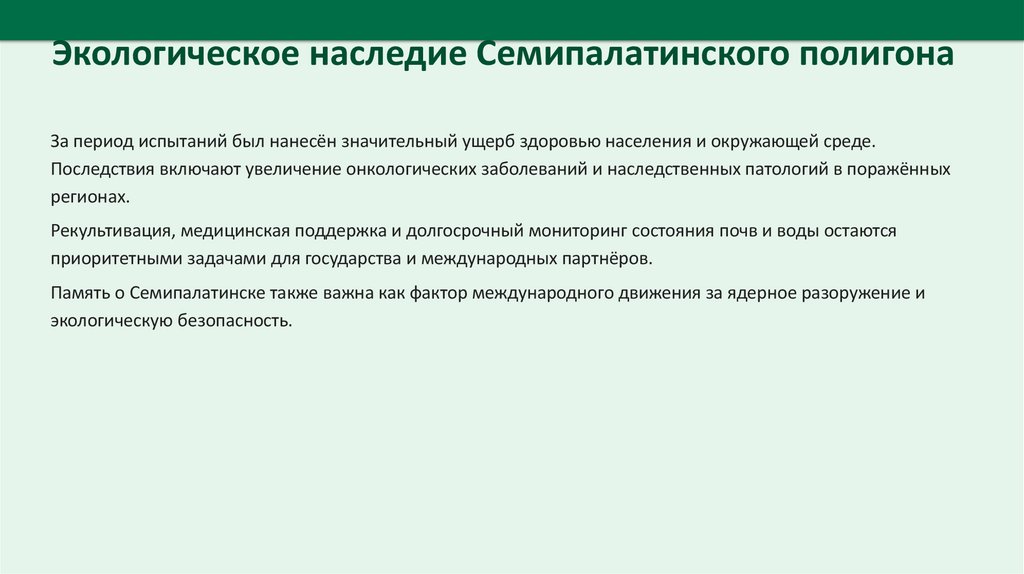 Экологическое наследие Семипалатинского полигона

За период испытаний был нанесён значительный ущерб здоровью населения и окружающей среде. Последствия включают увеличение онкологических заболеваний и наследственных патологий в поражённых регионах.

Рекультивация, медицинская поддержка и долгосрочный мониторинг состояния почв и воды остаются приоритетными задачами для государства и международных партнёров.

Память о Семипалатинске также важна как фактор международного движения за ядерное разоружение и экологическую безопасность.